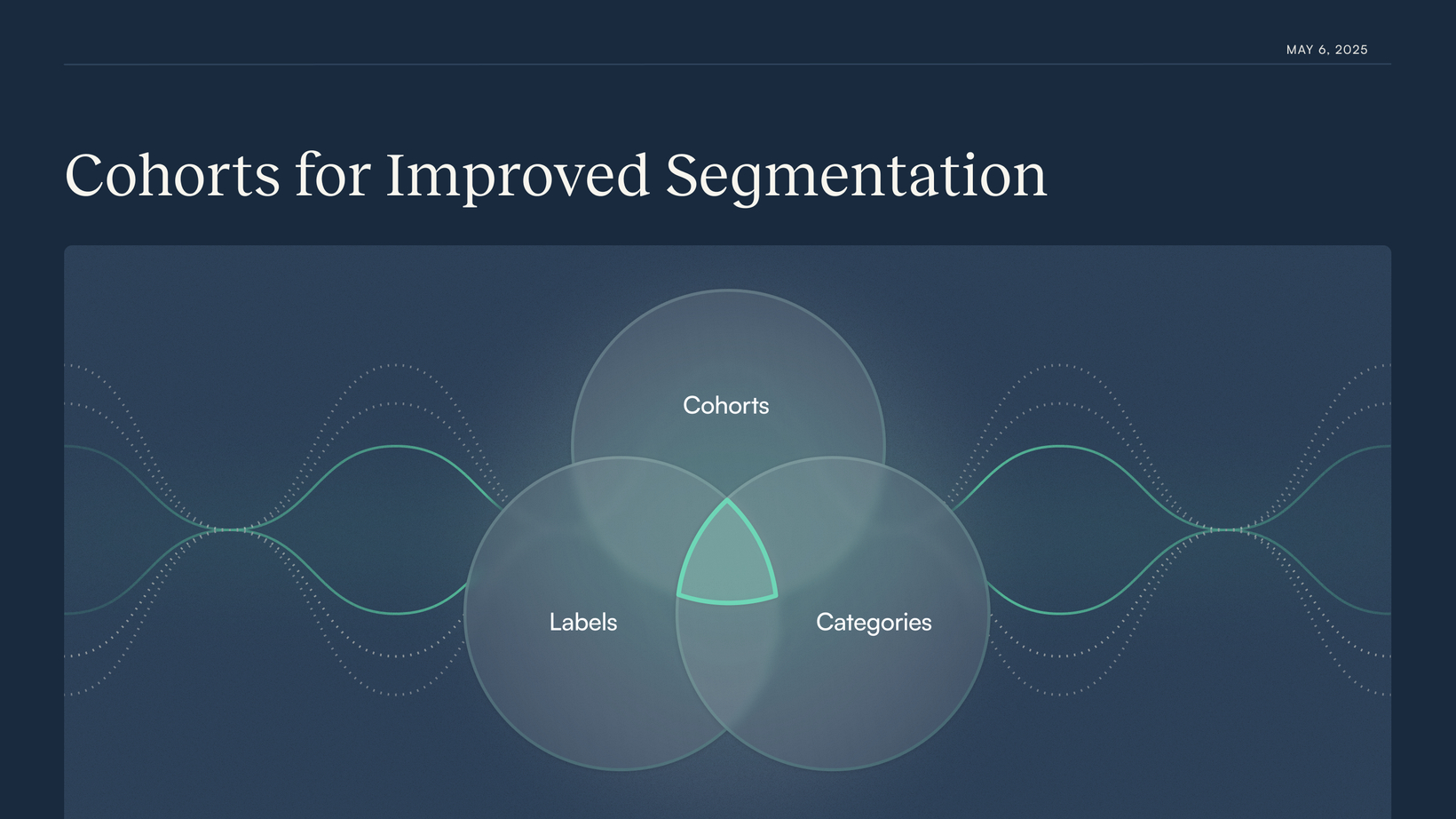 MAY 6, 2025

Cohorts for Improved Segmentation

Cohorts

Labels

Categories